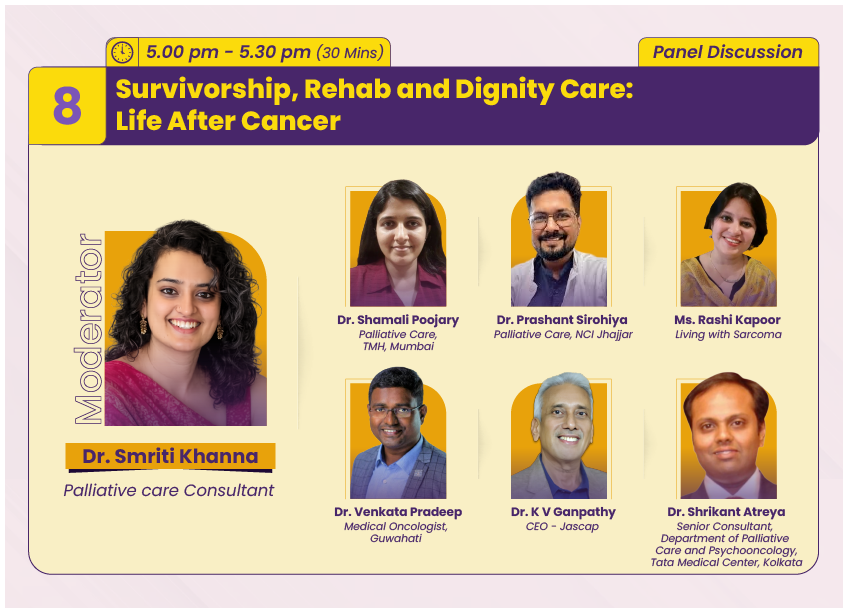 5.00 pm - 5.30 pm (30 Mins)

Panel Discussion

8

Survivorship, Rehab and Dignity Care: Life After Cancer

Moderator

Dr. Smriti Khanna
Palliative care Consultant

Dr. Shamali Poojary
Palliative Care, TMH, Mumbai

Dr. Prashant Sirohiya
Palliative Care, NCI Jhajjar

Ms. Rashi Kapoor
Living with Sarcoma

Dr. Venkata Pradeep
Medical Oncologist, Guwahati

Dr. K V Ganpathy
CEO - Jascap

Dr. Shrikant Atreya
Senior Consultant, Department of Palliative Care and Psychooncology, Tata Medical Center, Kolkata